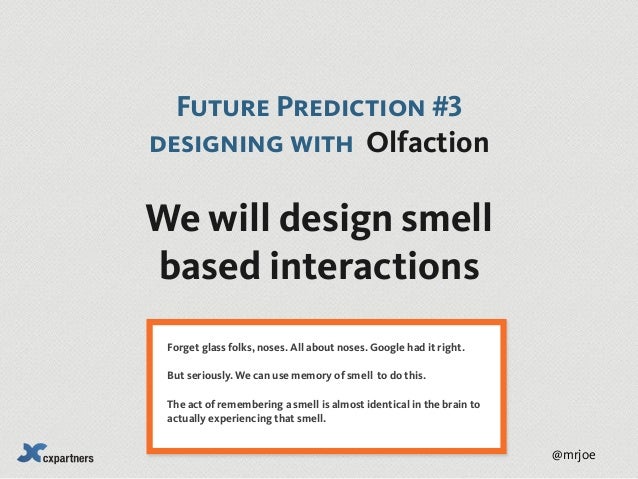 FUTURE PREDICTION #3
DESIGNING WITH Olfaction

We will design smell based interactions

Forget glass folks, noses. All about noses. Google had it right.

But seriously. We can use memory of smell to do this.

The act of remembering a smell is almost identical in the brain to actually experiencing that smell.

cxpartners

@mrjoe